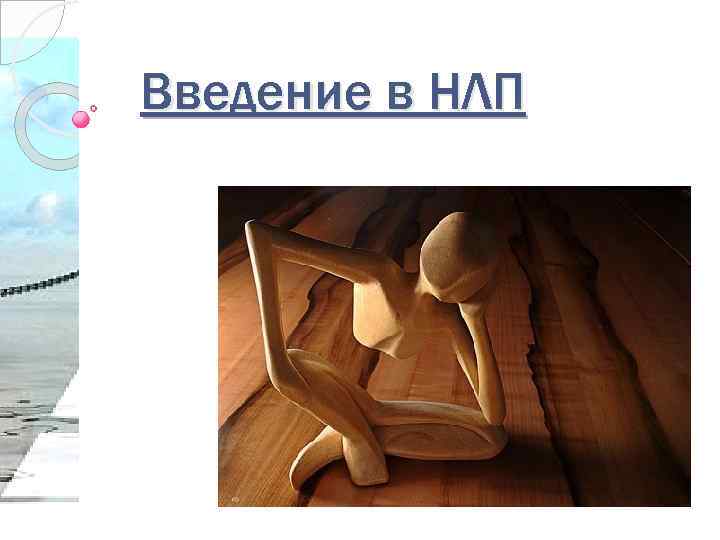 Введение в НЛП